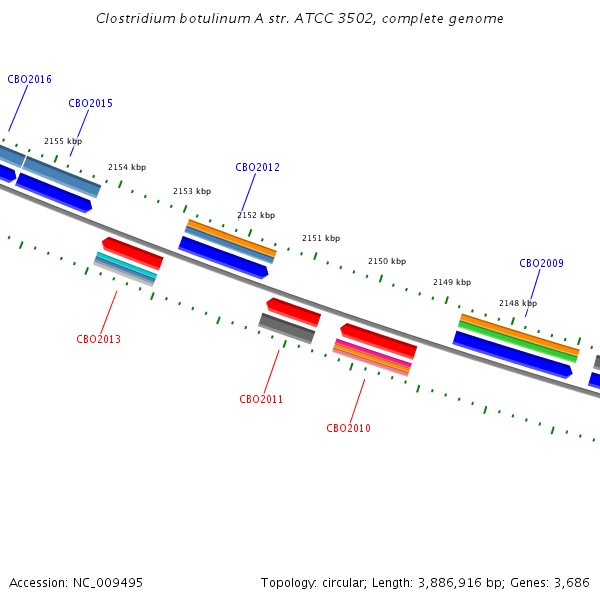 Clostridium botulinum A str. ATCC 3502, complete genome

CBO2016

CBO2015

2155 kbp

2154 kbp

CBO2012

2153 kbp

2152 kbp

2151 kbp

2150 kbp

CBO2009

2149 kbp

2148 kbp

CBO2013

CBO2011

CBO2010

Accession: NC_009495

Topology: circular; Length: 3,886,916 bp; Genes: 3,686